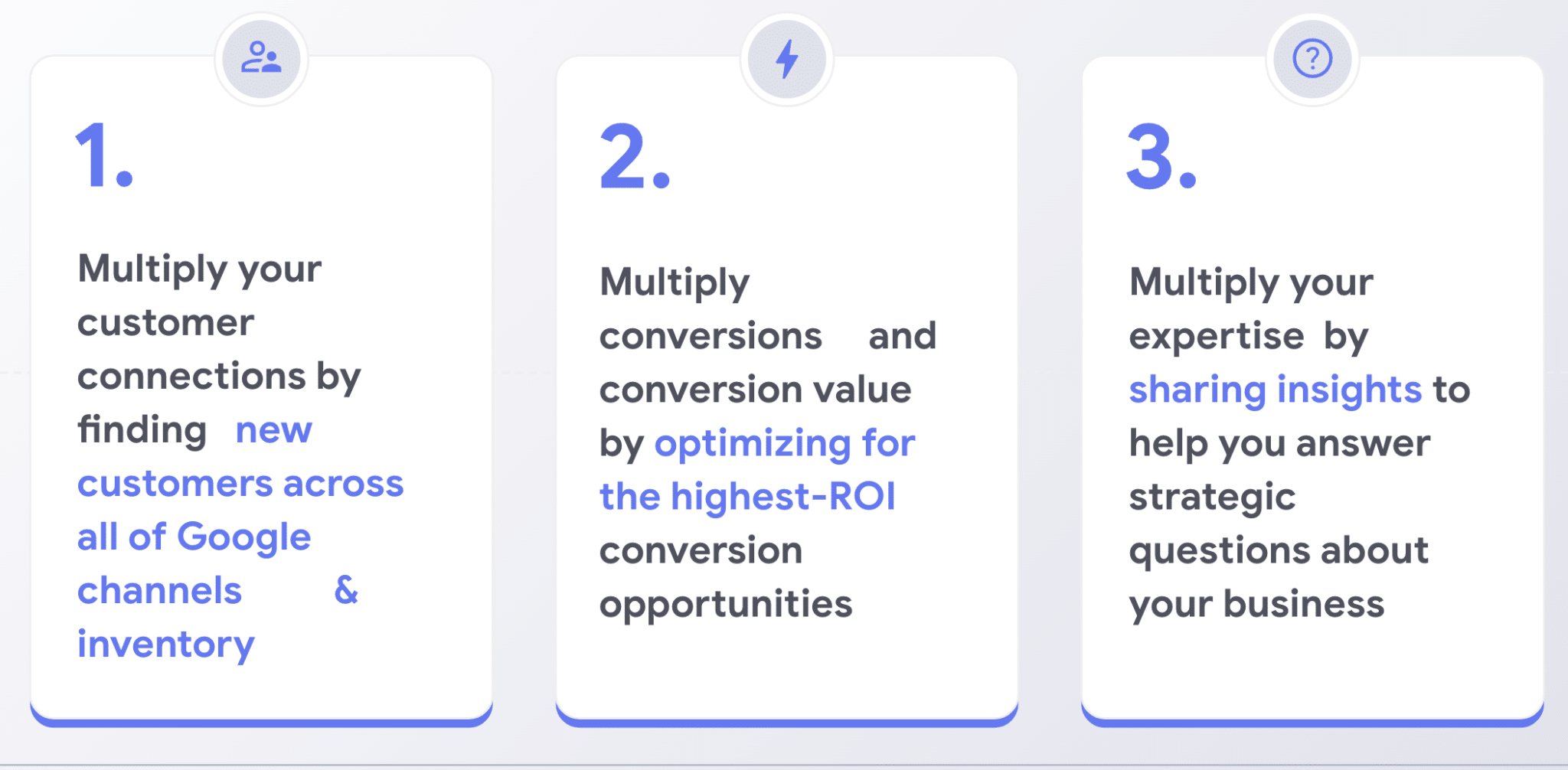 1.

Multiply your customer connections by finding new customers across all of Google channels & inventory

2.

Multiply conversions and conversion value by optimizing for the highest-ROI conversion opportunities

3.

Multiply your expertise by sharing insights to help you answer strategic questions about your business